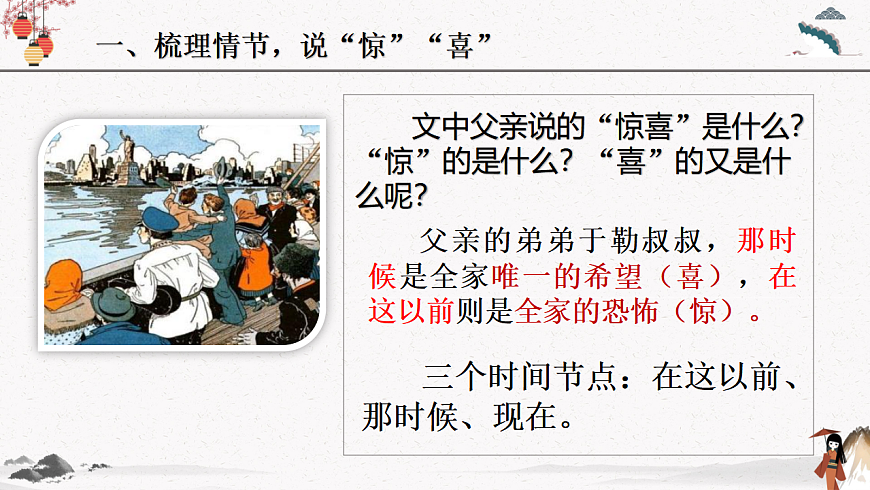 一、梳理情节，说“惊”“喜”

文中父亲说的“惊喜”是什么？“惊”的是什么？“喜”的又是什么呢？

父亲的弟弟于勒叔叔，那时候是全家唯一的希望（喜），在这以前则是全家的恐怖（惊）。

三个时间节点：在这以前、那时候、现在。